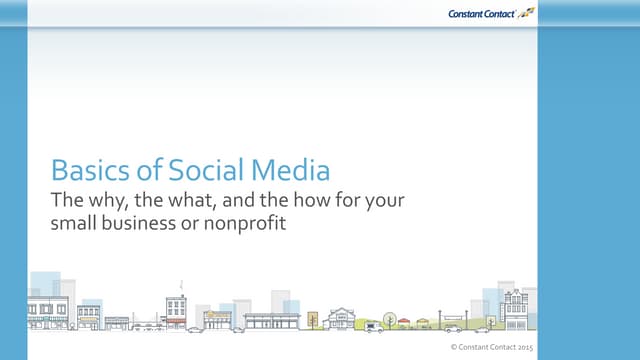 Constant Contact

Basics of Social Media

The why, the what, and the how for your small business or nonprofit

© Constant Contact 2015